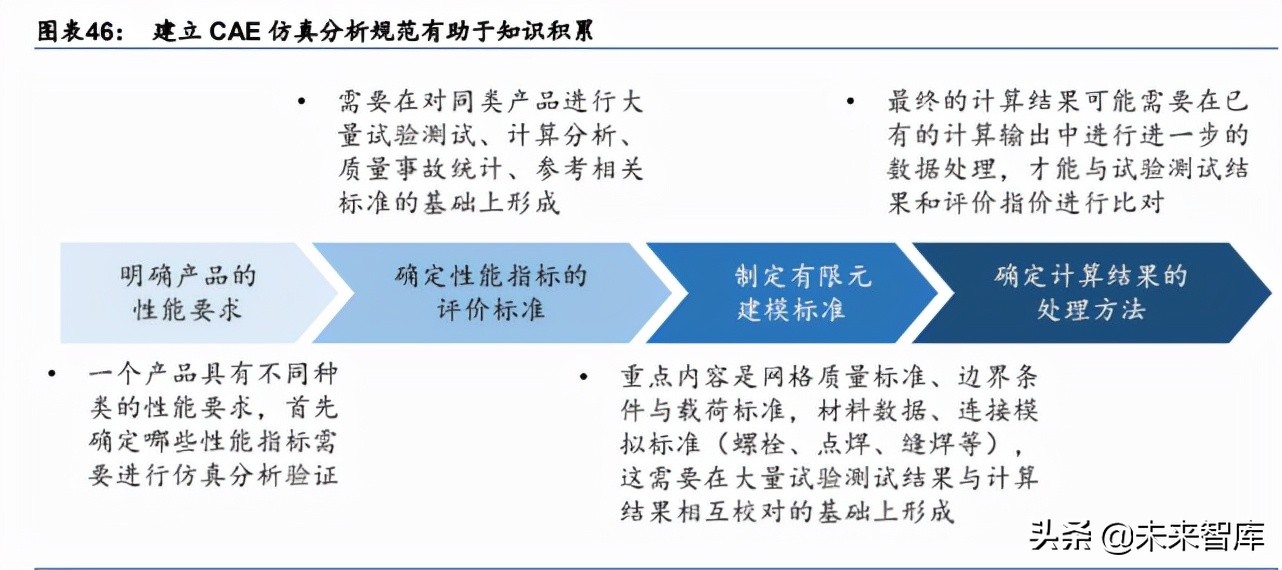 图表46： 建立 CAE 仿真分析规范有助于知识积累

• 需要在对同类产品进行大量试验测试、计算分析、质量事故统计、参考相关标准的基础上形成

• 最终的计算结果可能需要在已有的计算输出中进行进一步的数据处理，才能与试验测试结果和评价指价进行比对

明确产品的性能要求

确定性能指标的评价标准

制定有限元建模标准

确定计算结果的处理方法

• 一个产品具有不同种类的性能要求，首先确定哪些性能指标需要进行仿真分析验证

• 重点内容是网格质量标准、边界条件与载荷标准，材料数据、连接模拟标准（螺栓、点焊、缝焊等），这需要在大量试验测试结果与计算结果相互校对的基础上形成

头条 @未来智库